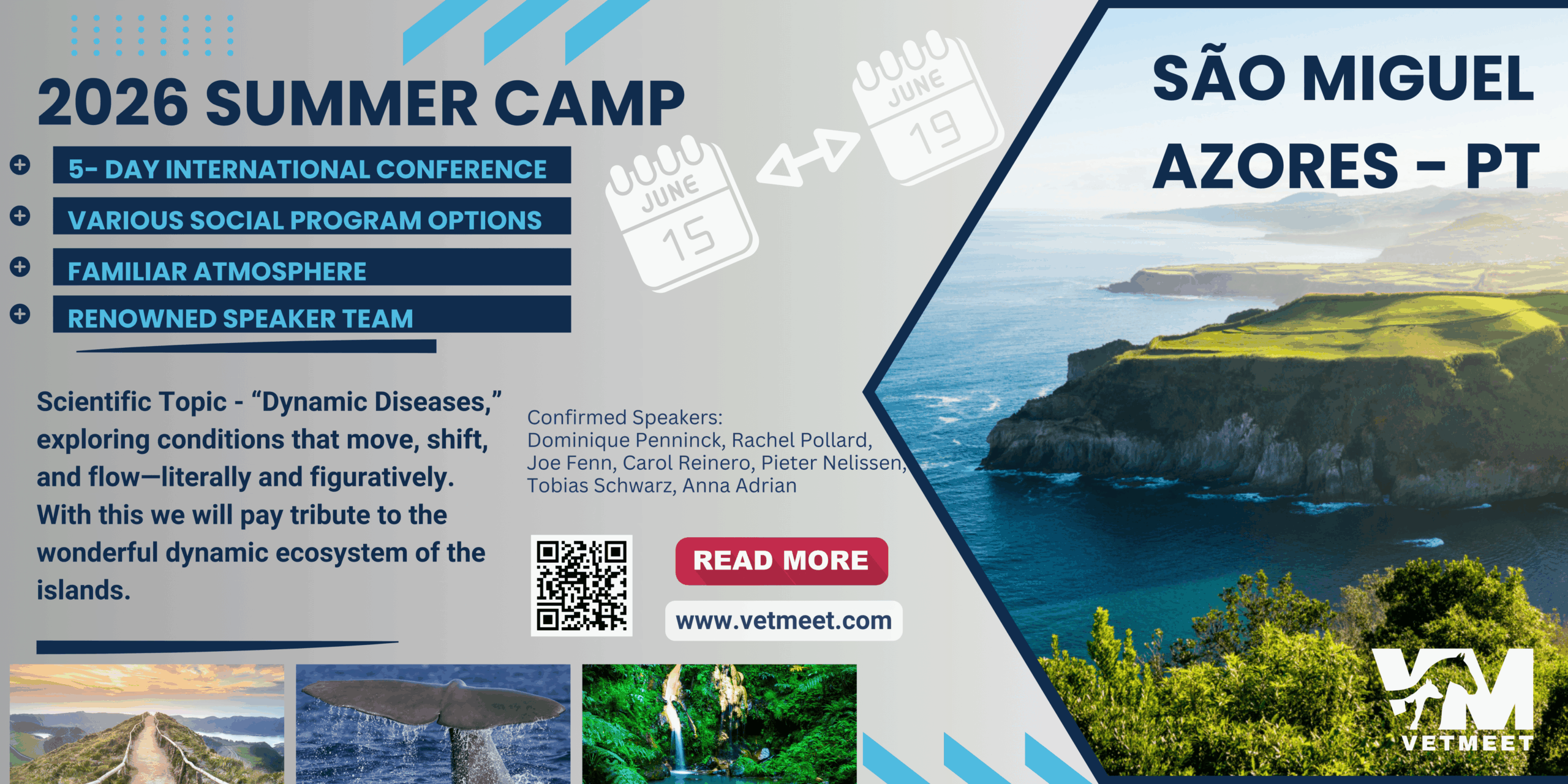 2026 SUMMER CAMP

5- DAY INTERNATIONAL CONFERENCE

VARIOUS SOCIAL PROGRAM OPTIONS

FAMILIAR ATMOSPHERE

RENOWNED SPEAKER TEAM

JUNE 15

JUNE 19

SÃO MIGUEL AZORES - PT

Scientific Topic - “Dynamic Diseases,” exploring conditions that move, shift, and flow—literally and figuratively. With this we will pay tribute to the wonderful dynamic ecosystem of the islands.

Confirmed Speakers:
Dominique Penninck, Rachel Pollard, Joe Fenn, Carol Reinero, Pieter Nelissen, Tobias Schwarz, Anna Adrian

READ MORE

www.vetmeet.com

VM
VETMEET